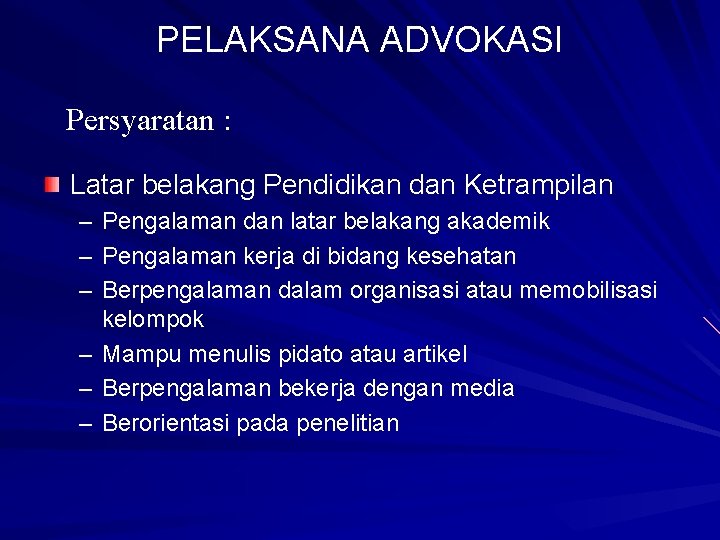 PELAKSANA ADVOKASI

Persyaratan :

Latar belakang Pendidikan dan Ketrampilan
– Pengalaman dan latar belakang akademik
– Pengalaman kerja di bidang kesehatan
– Berpengalaman dalam organisasi atau memobilisasi kelompok
– Mampu menulis pidato atau artikel
– Berpengalaman bekerja dengan media
– Berorientasi pada penelitian